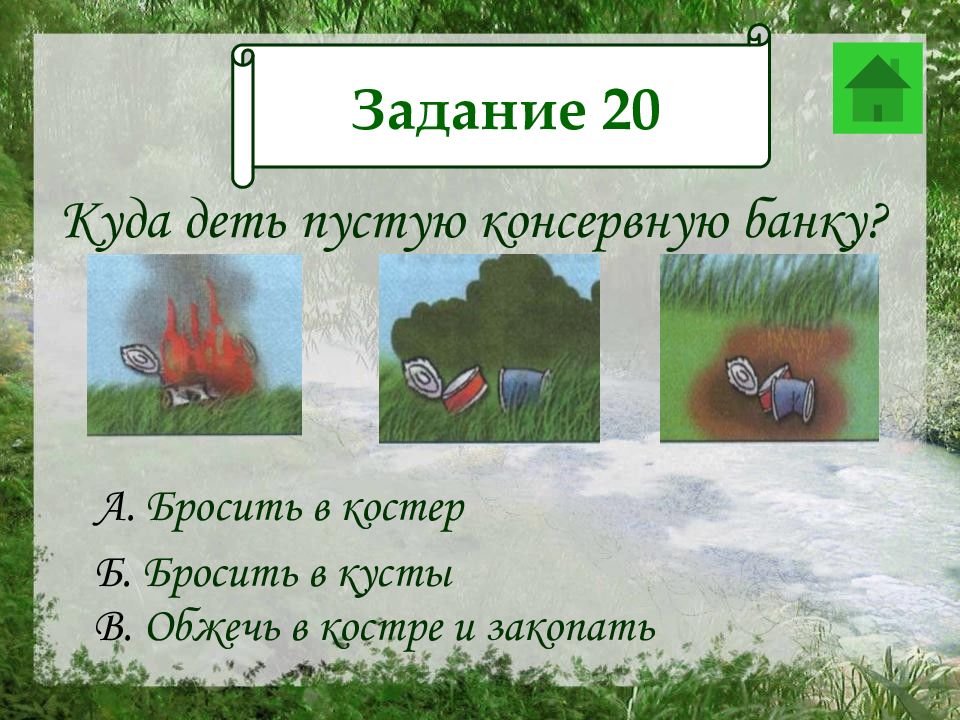 Задание 20

Куда деть пустую консервную банку?

А. Бросить в костер

Б. Бросить в кусты

В. Обжечь в костре и закопать